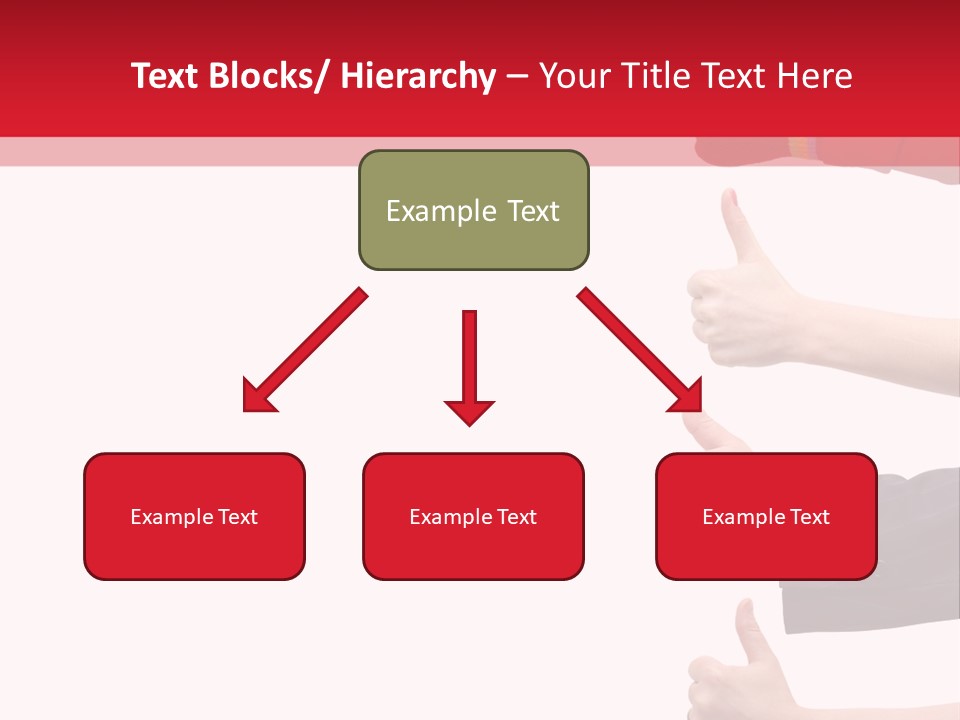 Text Blocks/ Hierarchy – Your Title Text Here

Example Text

Example Text

Example Text

Example Text